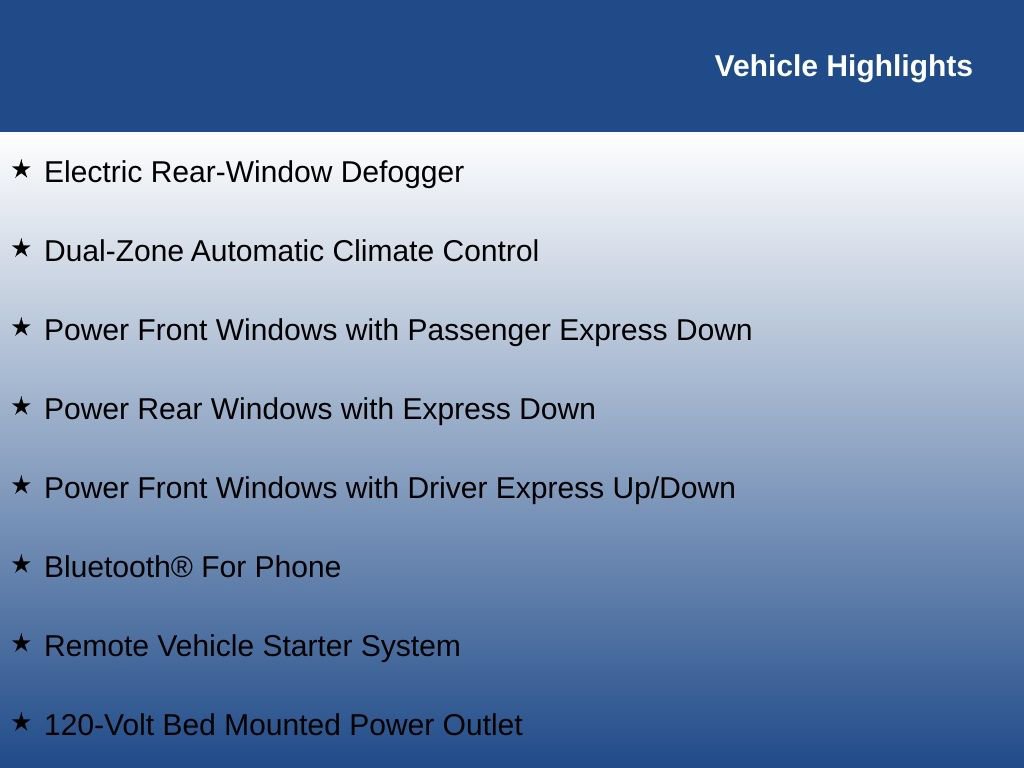 Vehicle Highlights

★ Electric Rear-Window Defogger

★ Dual-Zone Automatic Climate Control

★ Power Front Windows with Passenger Express Down

★ Power Rear Windows with Express Down

★ Power Front Windows with Driver Express Up/Down

★ Bluetooth® For Phone

★ Remote Vehicle Starter System

★ 120-Volt Bed Mounted Power Outlet